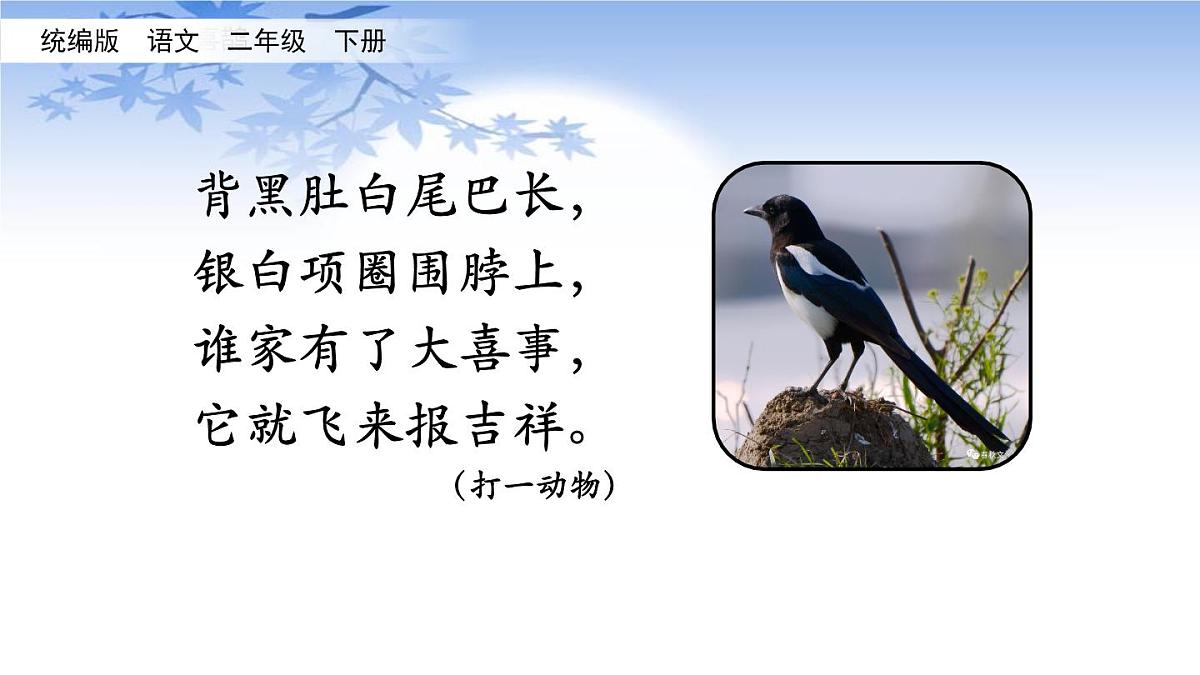 统编版　语文　二年级　下册

背黑肚白尾巴长，
银白项圈围脖上，
谁家有了大喜事，
它就飞来报吉祥。

（打一动物）